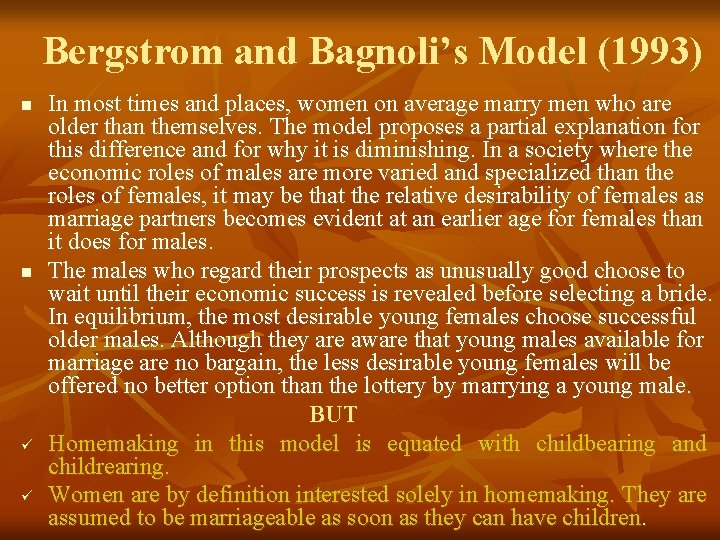 Bergstrom and Bagnoli's Model (1993)

▪ In most times and places, women on average marry men who are older than themselves. The model proposes a partial explanation for this difference and for why it is diminishing. In a society where the economic roles of males are more varied and specialized than the roles of females, it may be that the relative desirability of females as marriage partners becomes evident at an earlier age for females than it does for males.

▪ The males who regard their prospects as unusually good choose to wait until their economic success is revealed before selecting a bride. In equilibrium, the most desirable young females choose successful older males. Although they are aware that young males available for marriage are no bargain, the less desirable young females will be offered no better option than the lottery by marrying a young male.

BUT

✓ Homemaking in this model is equated with childbearing and childrearing.

✓ Women are by definition interested solely in homemaking. They are assumed to be marriageable as soon as they can have children.